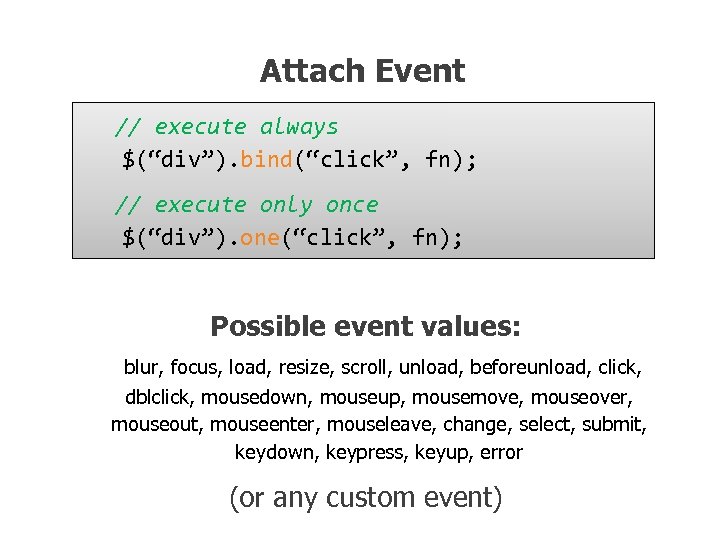 Attach Event

// execute always
$(“div”).bind(“click”, fn);

// execute only once
$(“div”).one(“click”, fn);

Possible event values:

blur, focus, load, resize, scroll, unload, beforeunload, click, dblclick, mousedown, mouseup, mousemove, mouseover, mouseout, mouseenter, mouseleave, change, select, submit, keydown, keypress, keyup, error

(or any custom event)